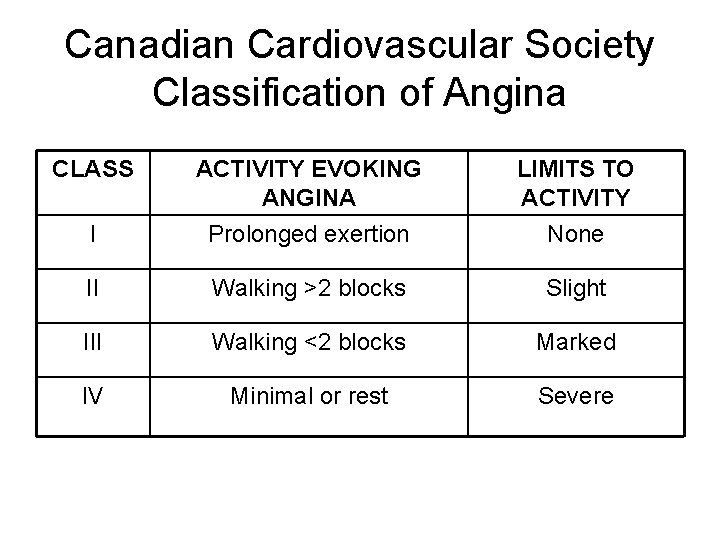 Canadian Cardiovascular Society Classification of Angina

| CLASS | ACTIVITY EVOKING ANGINA | LIMITS TO ACTIVITY |
|---|---|---|
| I | Prolonged exertion | None |
| II | Walking >2 blocks | Slight |
| III | Walking <2 blocks | Marked |
| IV | Minimal or rest | Severe |